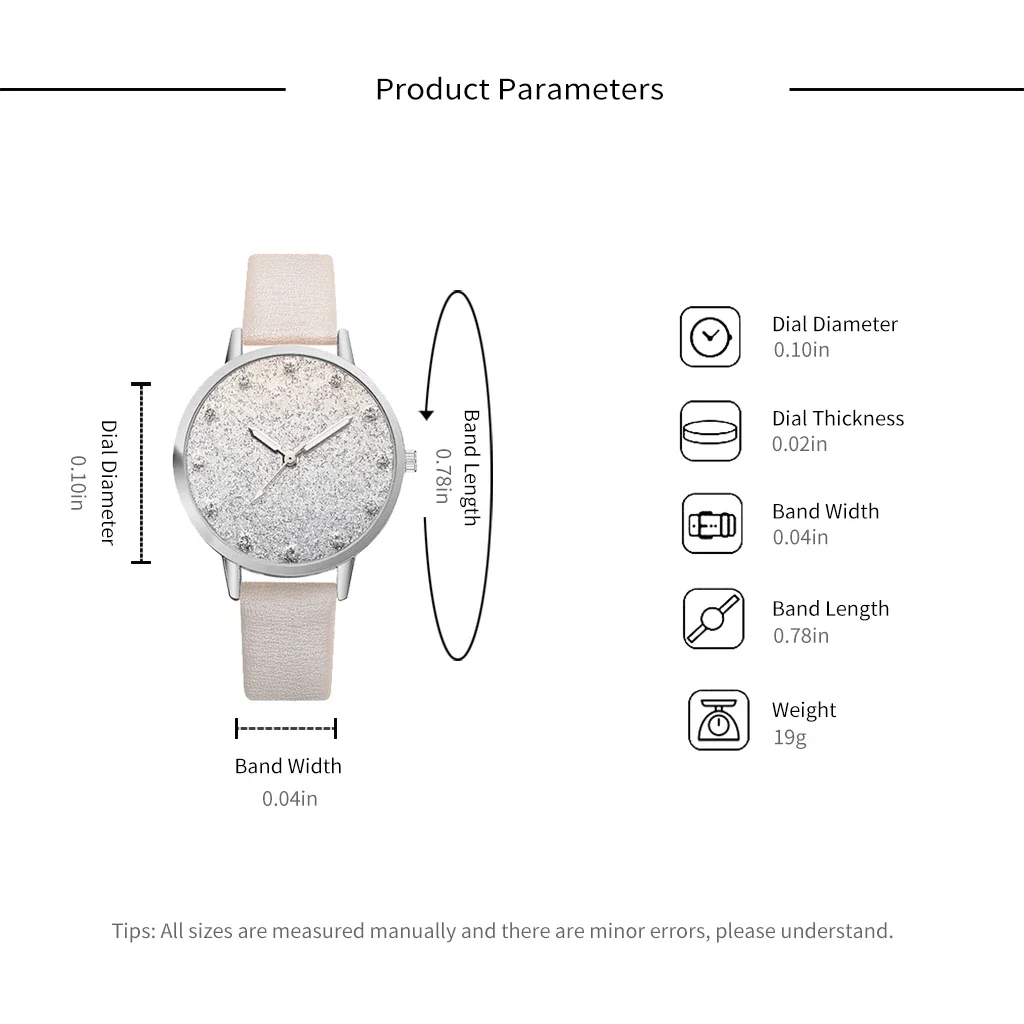 Product Parameters

Dial Diameter
0.10in

Band Length
0.78in

Band Width
0.04in

Dial Diameter
0.10in

Dial Thickness
0.02in

Band Width
0.04in

Band Length
0.78in

Weight
19g

Tips: All sizes are measured manually and there are minor errors, please understand.